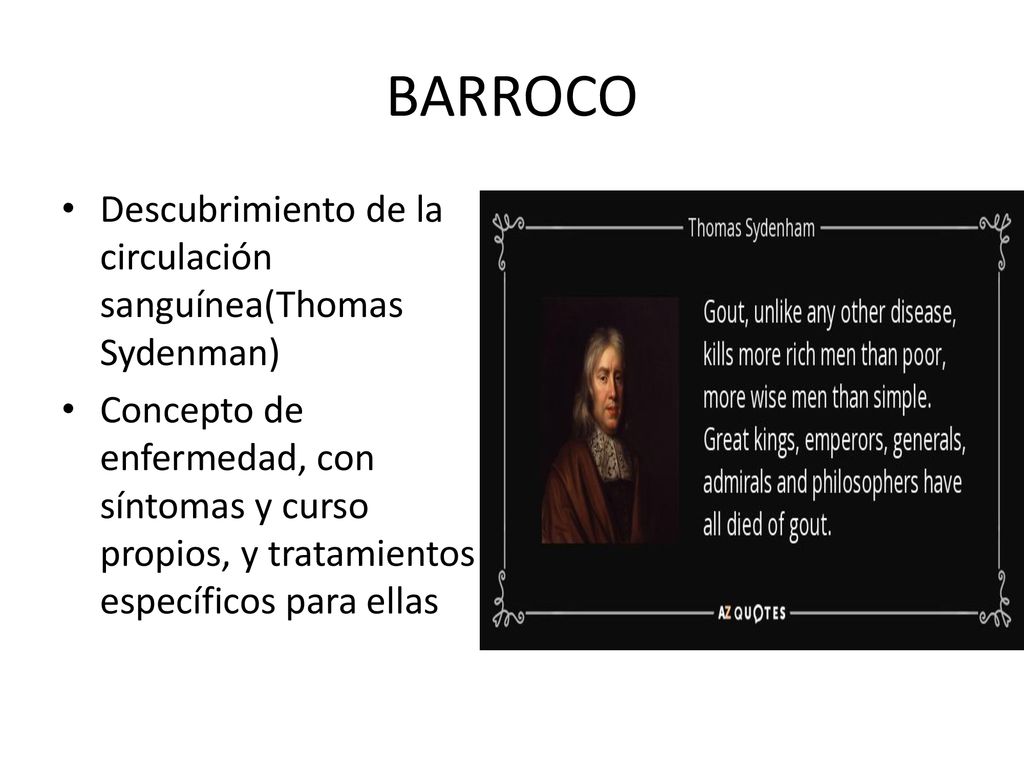 BARROCO

• Descubrimiento de la circulación sanguínea(Thomas Sydenman)

• Concepto de enfermedad, con síntomas y curso propios, y tratamientos específicos para ellas

Thomas Sydenham

Gout, unlike any other disease, kills more rich men than poor, more wise men than simple. Great kings, emperors, generals, admirals and philosophers have all died of gout.

AZ QUOTES